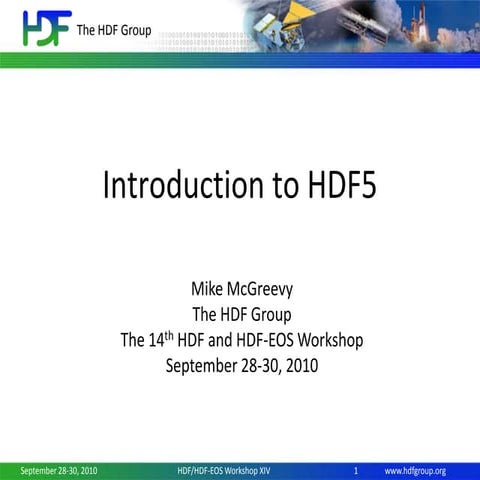 HDF The HDF Group

Introduction to HDF5

Mike McGreevy
The HDF Group
The 14$^{th}$ HDF and HDF-EOS Workshop
September 28-30, 2010

September 28-30, 2010 HDF/HDF-EOS Workshop XIV 1 www.hdfgroup.org